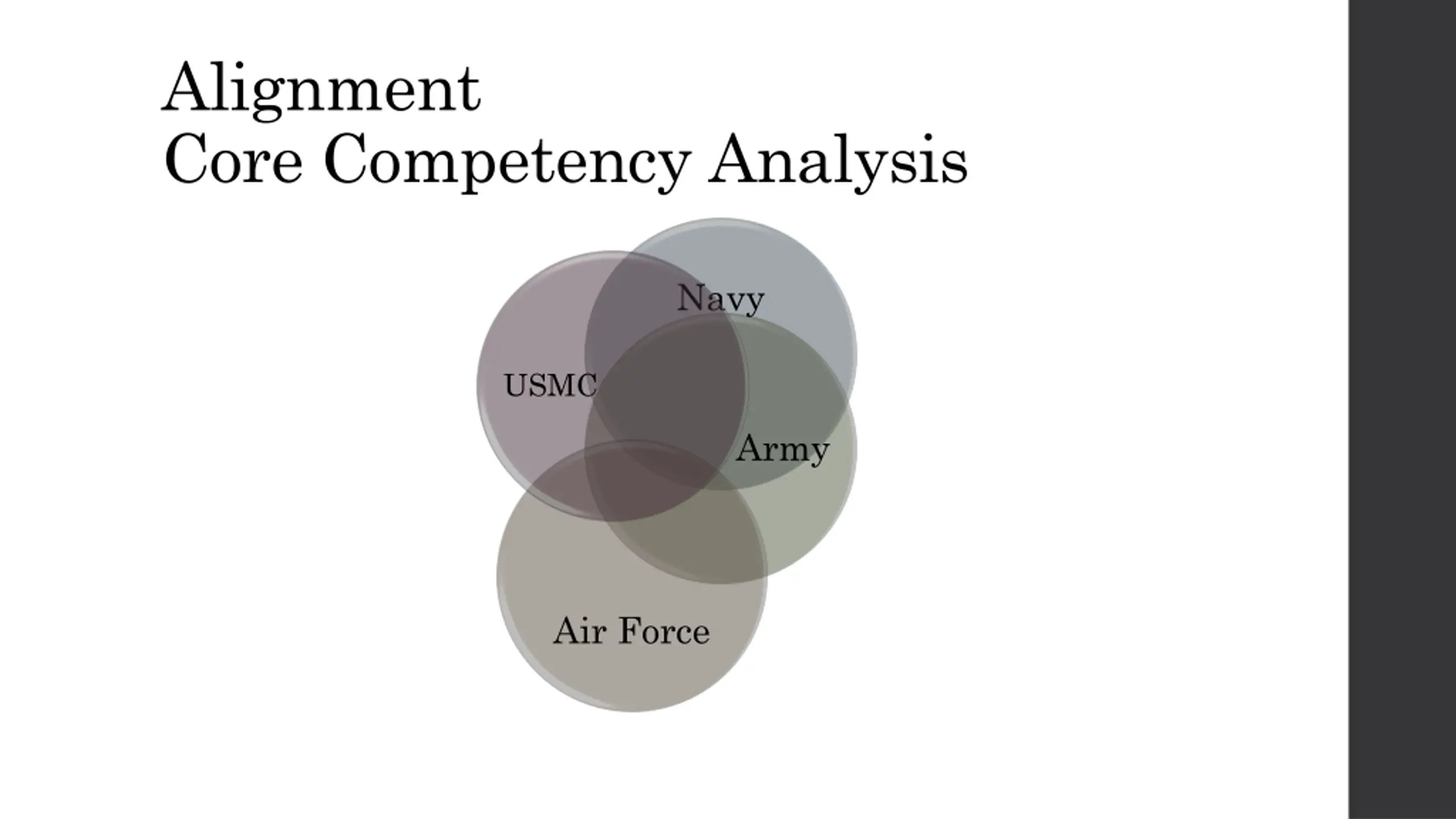 Alignment
Core Competency Analysis

Navy
USMC
Army
Air Force